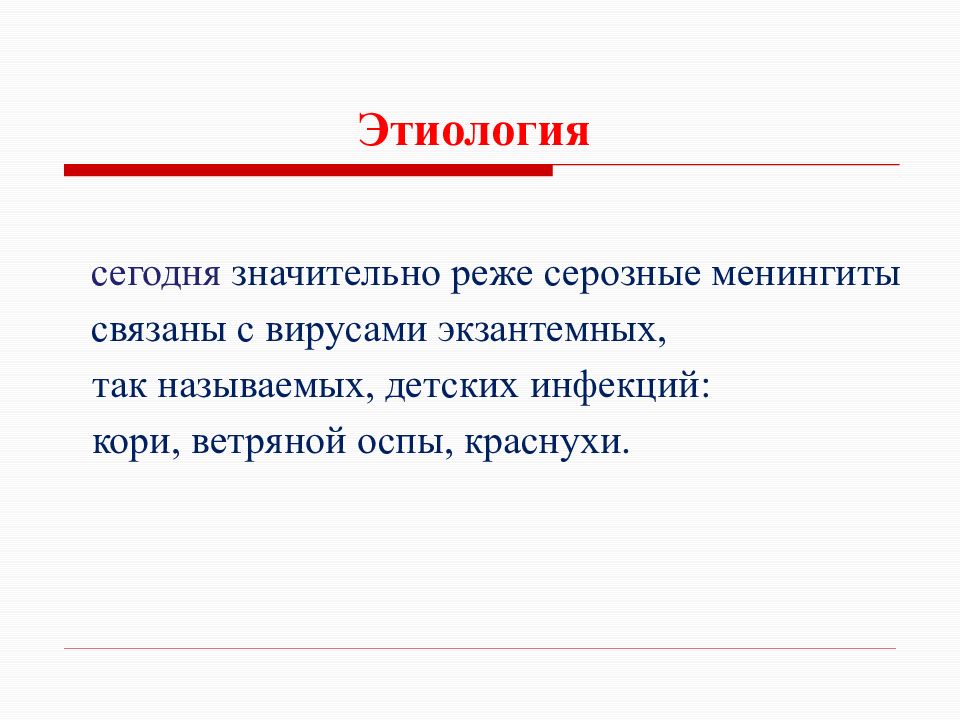 Этиология

сегодня значительно реже серозные менингиты связаны с вирусами экзантемных,
так называемых, детских инфекций:
кори, ветряной оспы, краснухи.